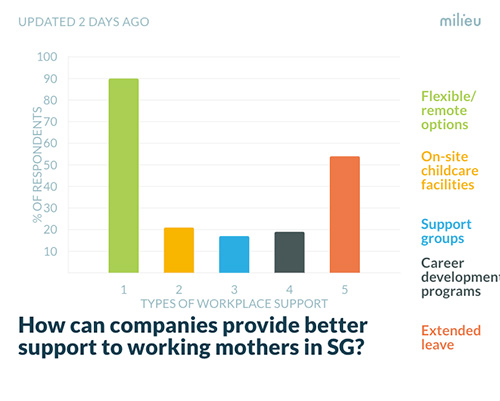 UPDATED 2 DAYS AGO

milieu

100
90
80
70
60
50
40
30
20
10

% OF RESPONDENTS

1 2 3 4 5

TYPES OF WORKPLACE SUPPORT

Flexible/ remote options

On-site childcare facilities

Support groups

Career development programs

Extended leave

How can companies provide better support to working mothers in SG?